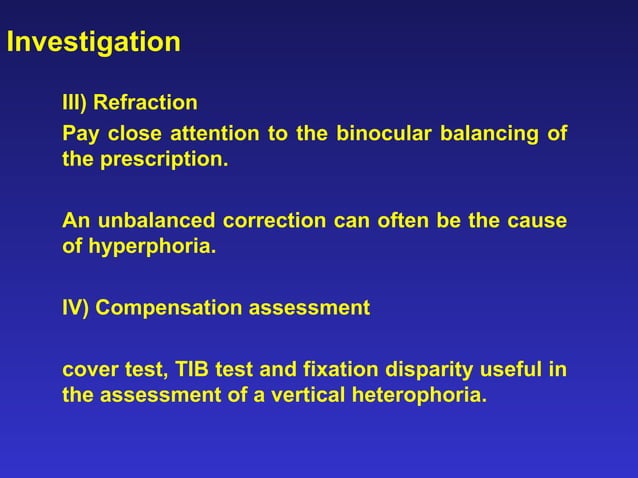 Investigation

III) Refraction

Pay close attention to the binocular balancing of the prescription.

An unbalanced correction can often be the cause of hyperphoria.

IV) Compensation assessment

cover test, TIB test and fixation disparity useful in the assessment of a vertical heterophoria.